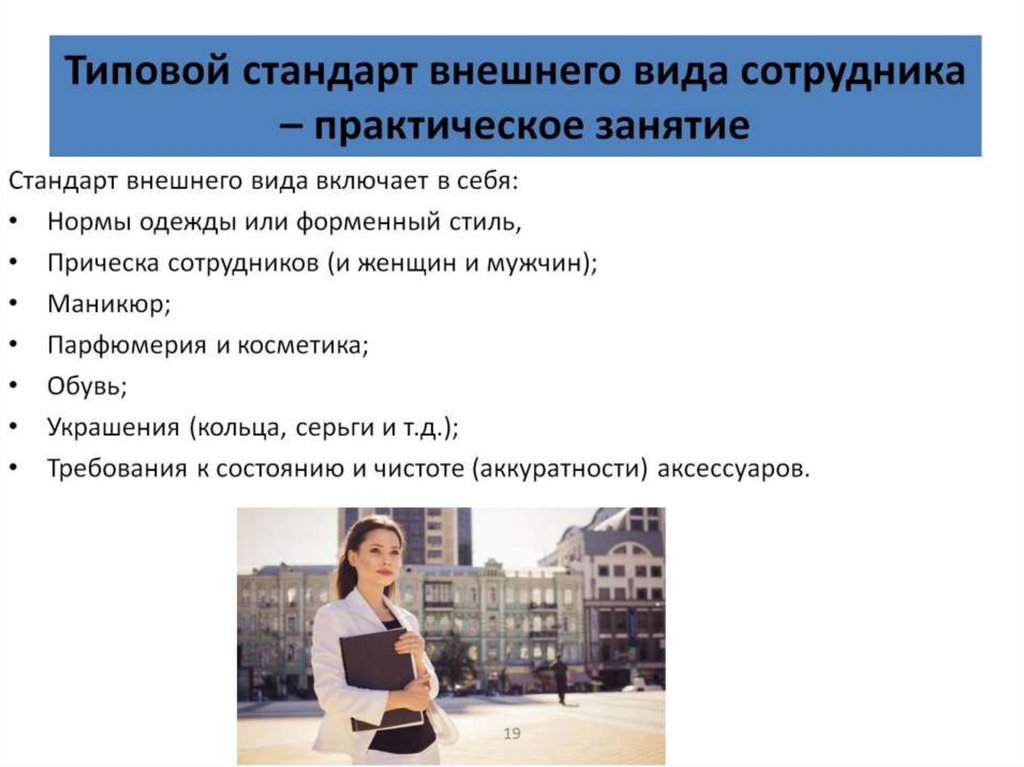 Типовой стандарт внешнего вида сотрудника – практическое занятие

Стандарт внешнего вида включает в себя:

• Нормы одежды или форменный стиль,
• Прическа сотрудников (и женщин и мужчин);
• Маникюр;
• Парфюмерия и косметика;
• Обувь;
• Украшения (кольца, серьги и т.д.);
• Требования к состоянию и чистоте (аккуратности) аксессуаров.

19